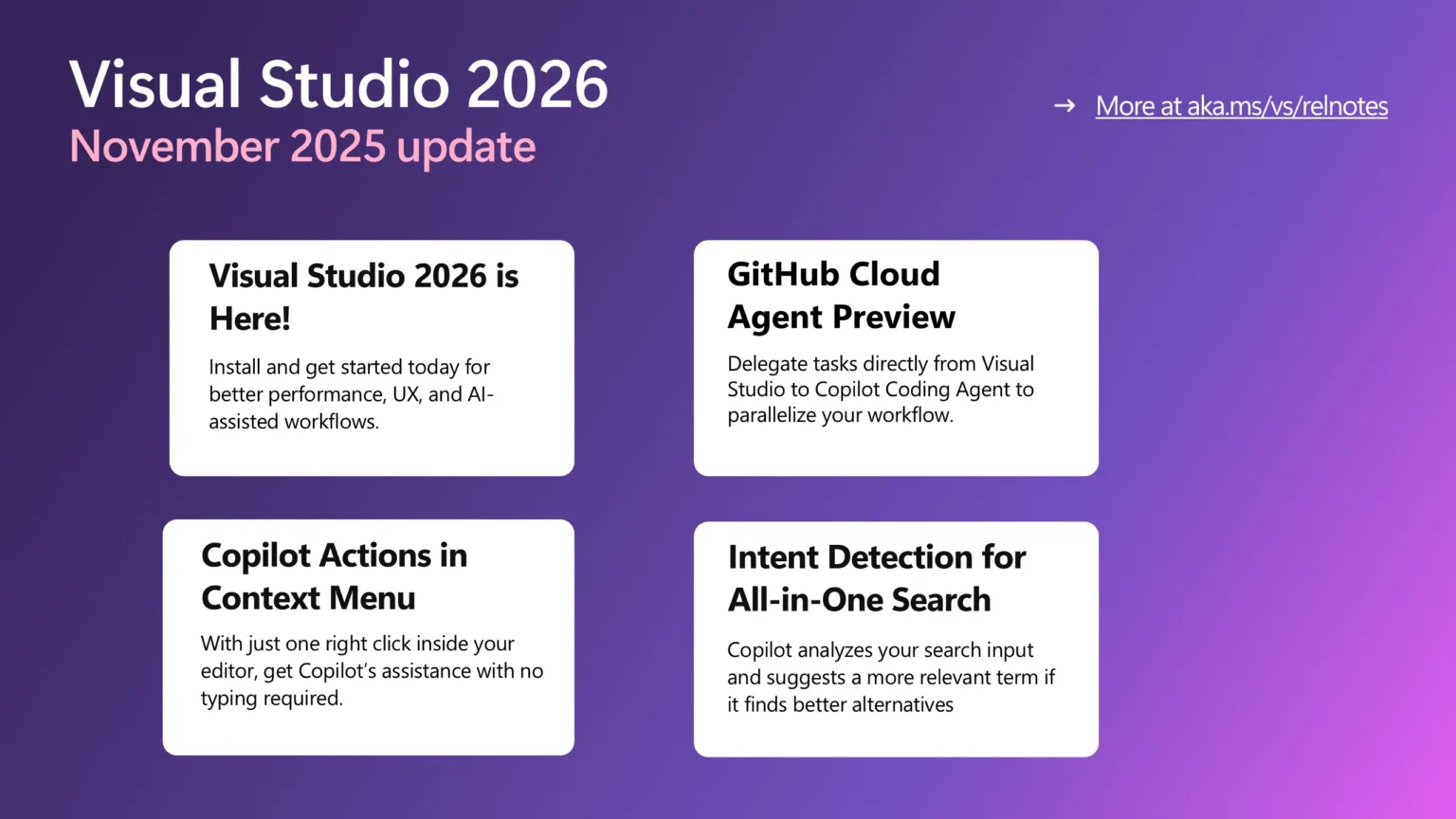 Visual Studio 2026
November 2025 update

→ More at aka.ms/vs/relnotes

Visual Studio 2026 is Here!

Install and get started today for better performance, UX, and AI-assisted workflows.

GitHub Cloud Agent Preview

Delegate tasks directly from Visual Studio to Copilot Coding Agent to parallelize your workflow.

Copilot Actions in Context Menu

With just one right click inside your editor, get Copilot's assistance with no typing required.

Intent Detection for All-in-One Search

Copilot analyzes your search input and suggests a more relevant term if it finds better alternatives